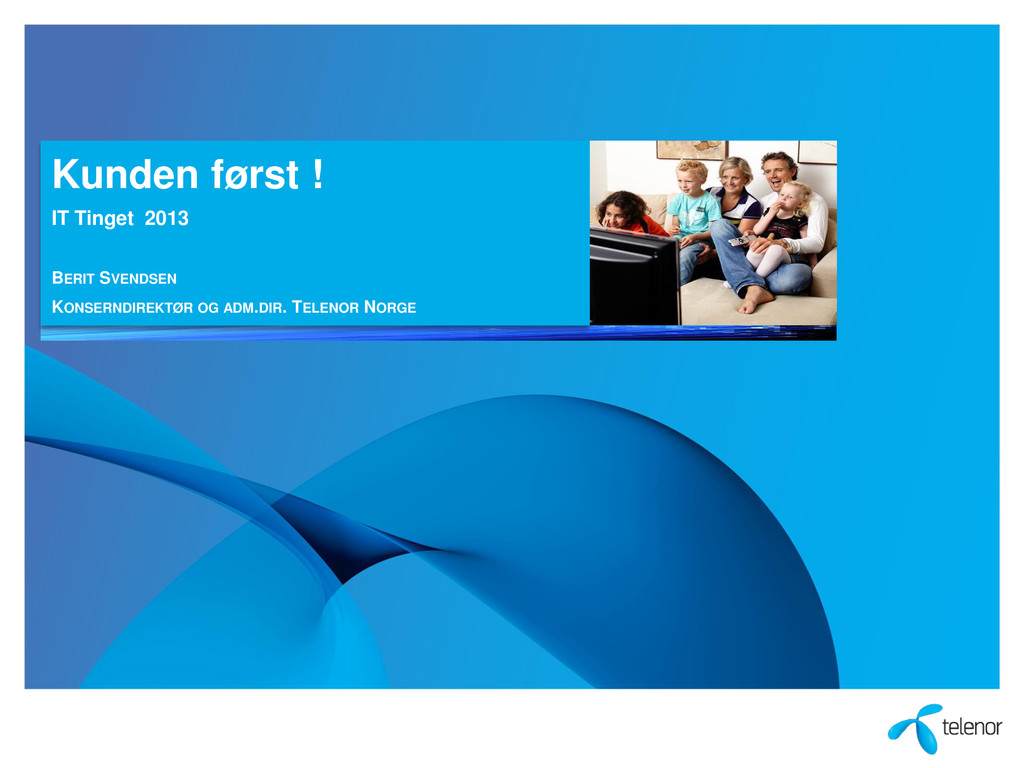 Kunden først !

IT Tinget 2013

BERIT SVENDSEN

KONSERNDIREKTØR OG ADM.DIR. TELENOR NORGE

telenor